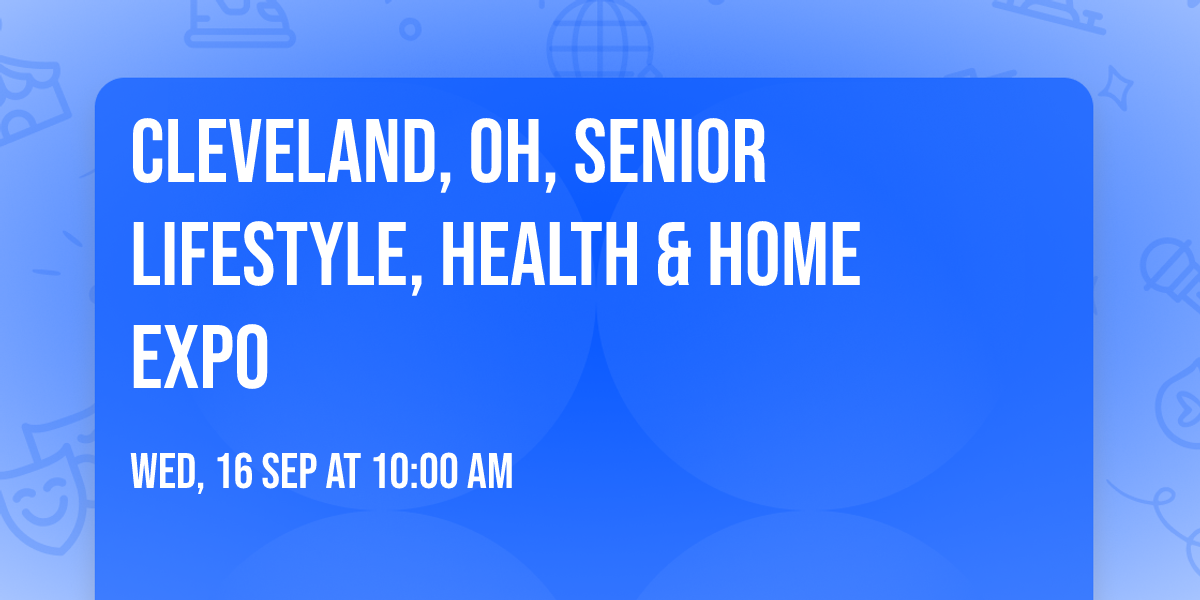 CLEVELAND, OH, SENIOR LIFESTYLE, HEALTH & HOME EXPO

WED, 16 SEP AT 10:00 AM